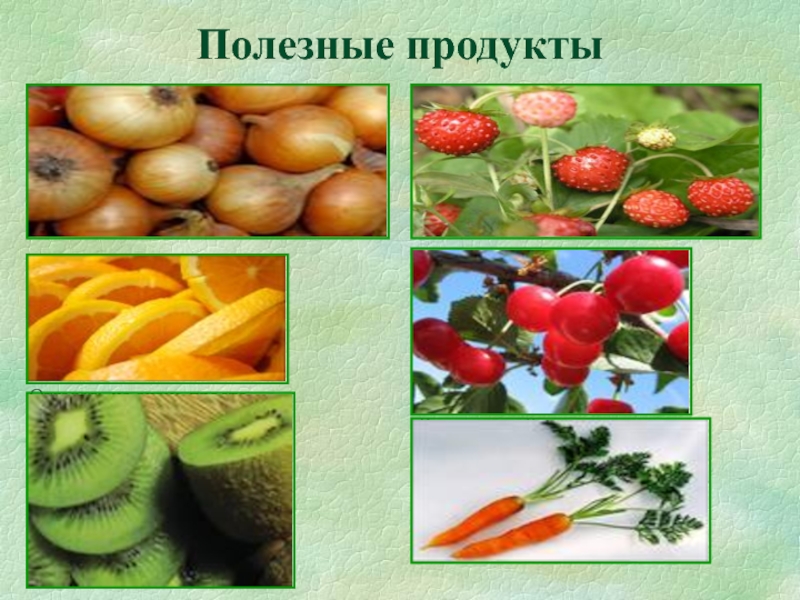 Полезные продукты